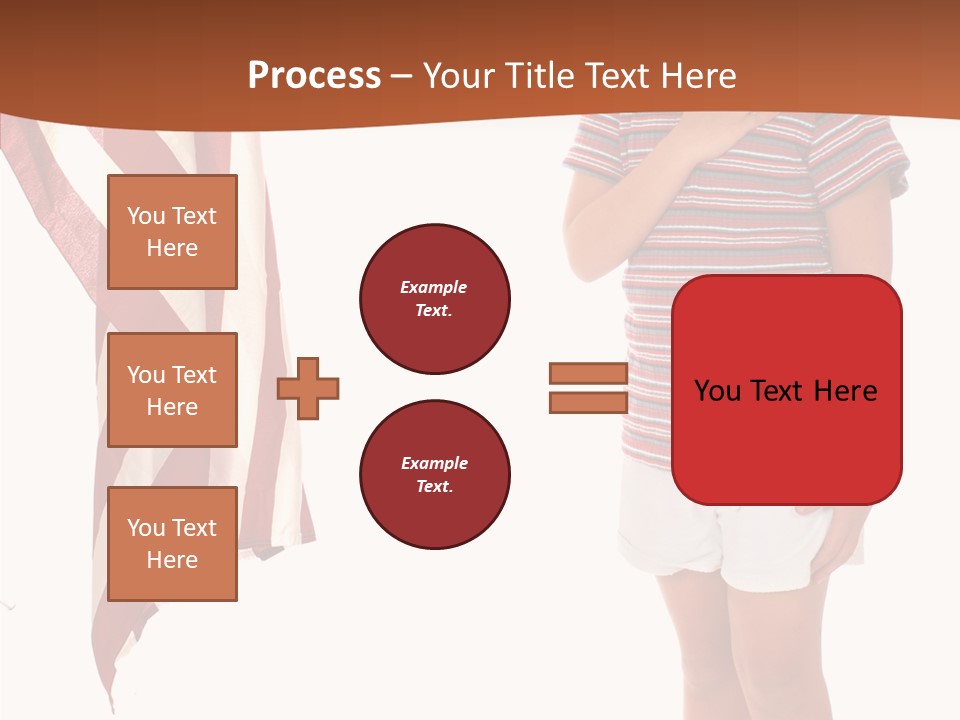 Process – Your Title Text Here

You Text Here

You Text Here

You Text Here

Example Text.

Example Text.

You Text Here